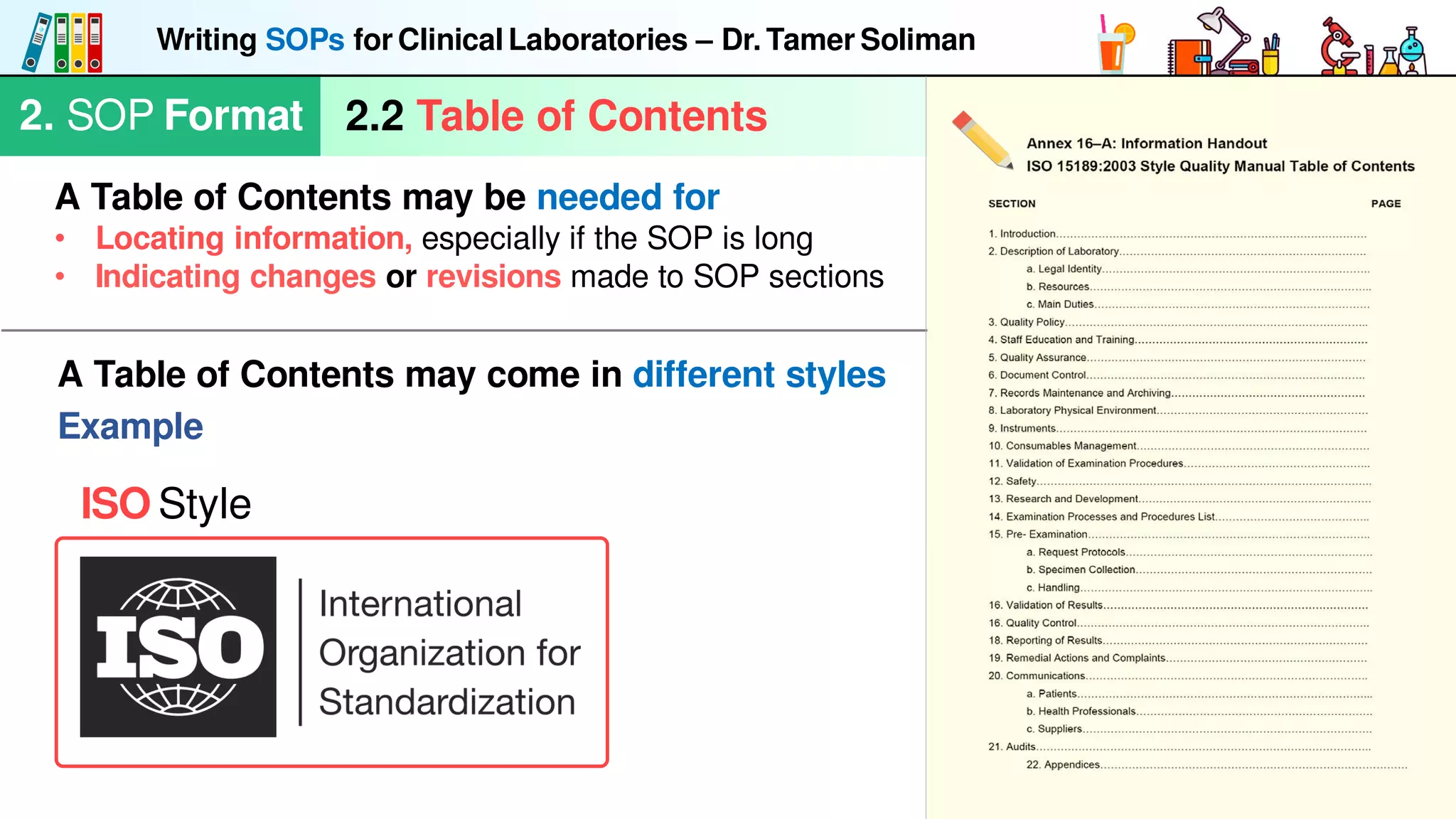 Writing SOPs for Clinical Laboratories – Dr. Tamer Soliman

2. SOP Format

2.2 Table of Contents

A Table of Contents may be needed for
• Locating information, especially if the SOP is long
• Indicating changes or revisions made to SOP sections

A Table of Contents may come in different styles

Example

ISO Style

ISO

International Organization for Standardization

Annex 16–A: Information Handout
ISO 15189:2003 Style Quality Manual Table of Contents

SECTION PAGE

1. Introduction
2. Description of Laboratory
a. Legal Identity
b. Resources
c. Main Duties
3. Quality Policy
4. Staff Education and Training
5. Quality Assurance
6. Document Control
7. Records Maintenance and Archiving
8. Laboratory Physical Environment
9. Instruments
10. Consumables Management
11. Validation of Examination Procedures
12. Safety
13. Research and Development
14. Examination Processes and Procedures List
15. Pre- Examination
a. Request Protocols
b. Specimen Collection
c. Handling
16. Validation of Results
16. Quality Control
18. Reporting of Results
19. Remedial Actions and Complaints
20. Communications
a. Patients
b. Health Professionals
c. Suppliers
21. Audits
22. Appendices